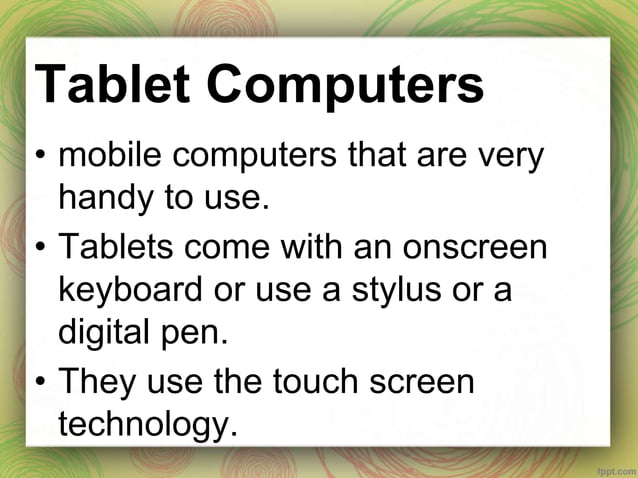 Tablet Computers

• mobile computers that are very handy to use.

• Tablets come with an onscreen keyboard or use a stylus or a digital pen.

• They use the touch screen technology.

fppt.com